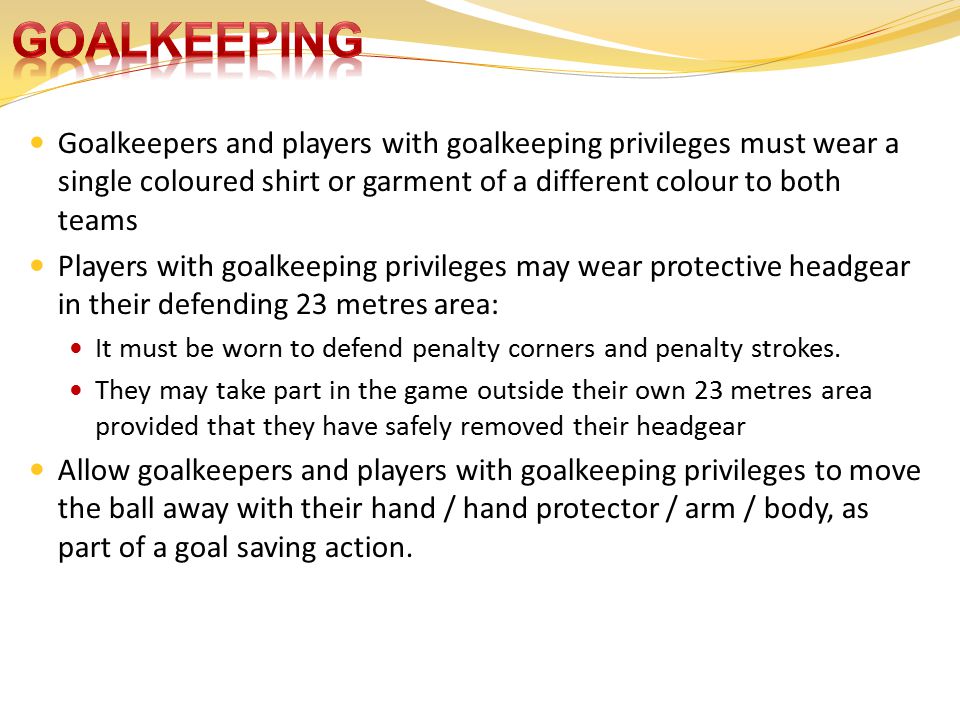 GOALKEEPING

- Goalkeepers and players with goalkeeping privileges must wear a single coloured shirt or garment of a different colour to both teams
- Players with goalkeeping privileges may wear protective headgear in their defending 23 metres area:
  - It must be worn to defend penalty corners and penalty strokes.
  - They may take part in the game outside their own 23 metres area provided that they have safely removed their headgear
- Allow goalkeepers and players with goalkeeping privileges to move the ball away with their hand / hand protector / arm / body, as part of a goal saving action.